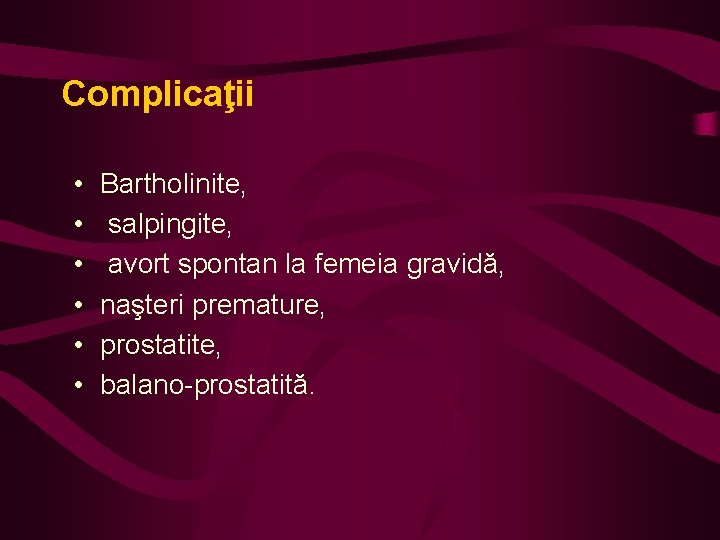 Complicaţii

• Bartholinite,
• salpingite,
• avort spontan la femeia gravidă,
• naşteri premature,
• prostatite,
• balano-prostatită.